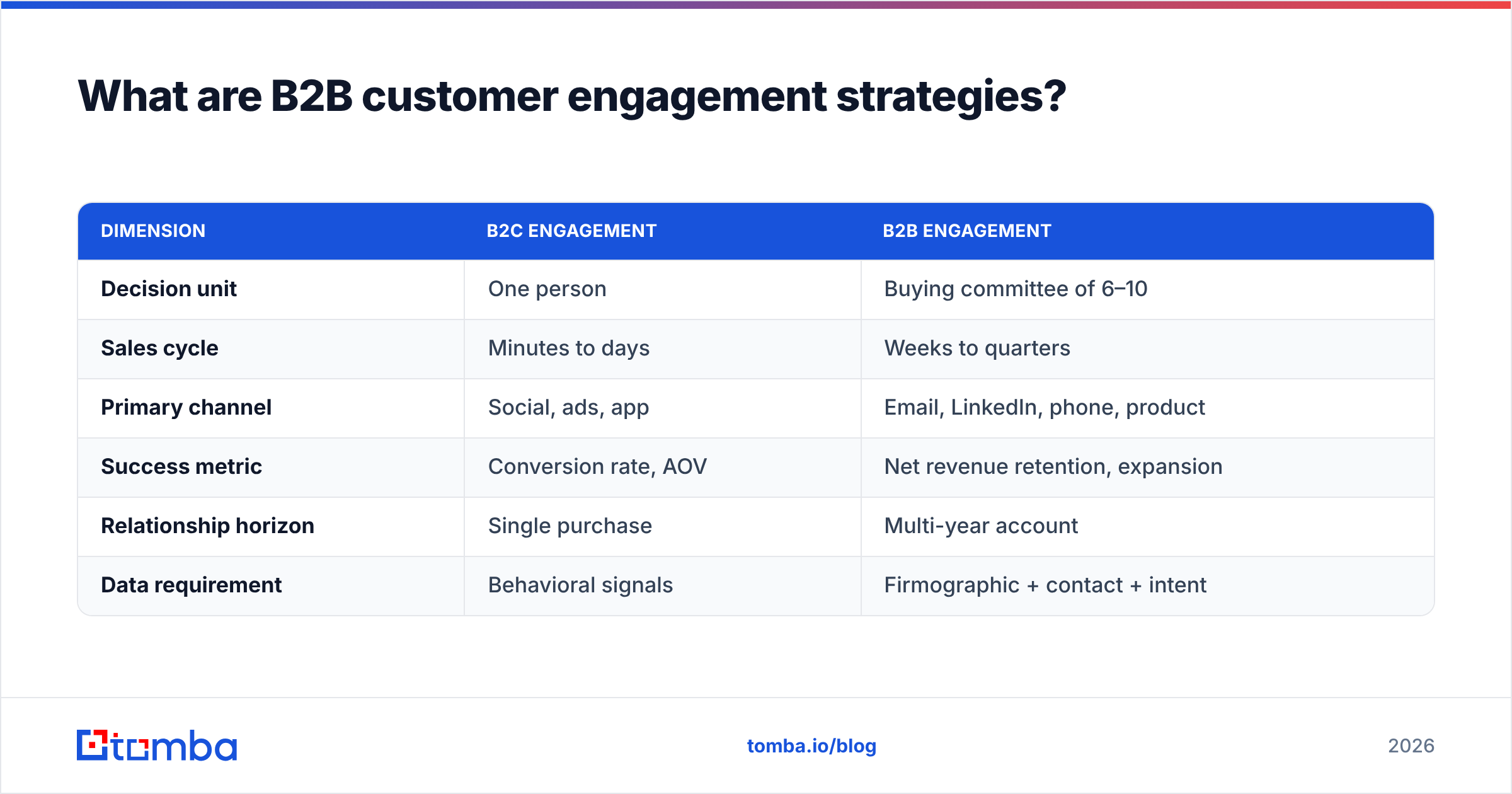 What are B2B customer engagement strategies?

| DIMENSION | B2C ENGAGEMENT | B2B ENGAGEMENT |
|---|---|---|
| Decision unit | One person | Buying committee of 6–10 |
| Sales cycle | Minutes to days | Weeks to quarters |
| Primary channel | Social, ads, app | Email, LinkedIn, phone, product |
| Success metric | Conversion rate, AOV | Net revenue retention, expansion |
| Relationship horizon | Single purchase | Multi-year account |
| Data requirement | Behavioral signals | Firmographic + contact + intent |

tomba

tomba.io/blog

2026